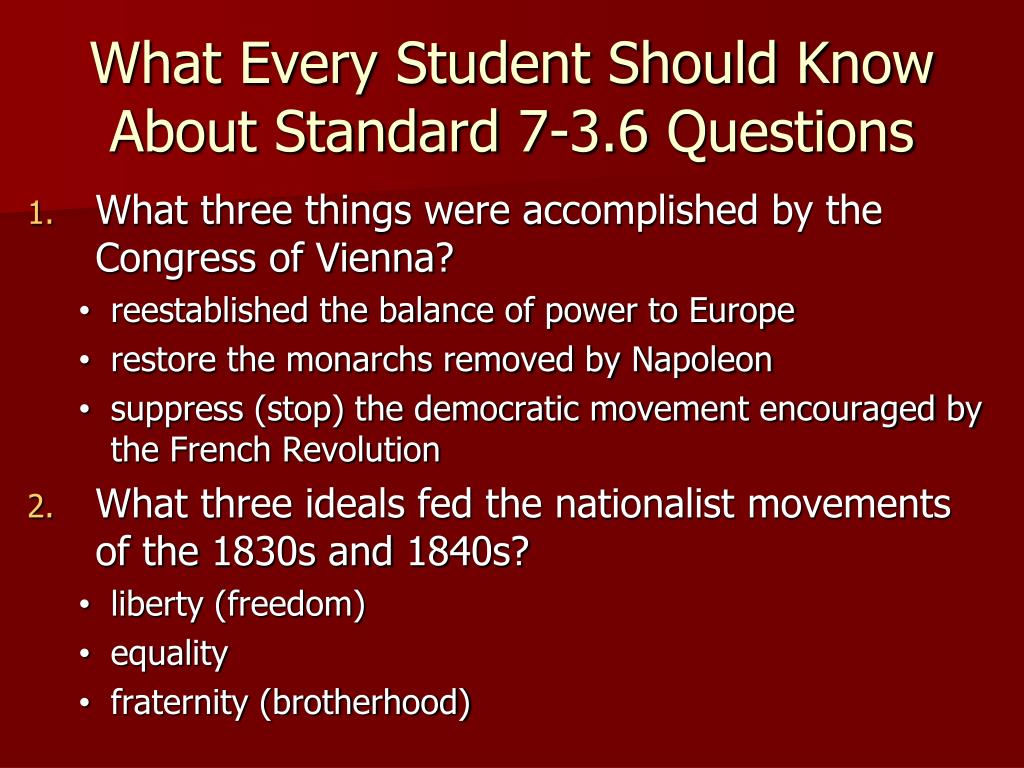 What Every Student Should Know About Standard 7-3.6 Questions

1. What three things were accomplished by the Congress of Vienna?
• reestablished the balance of power to Europe
• restore the monarchs removed by Napoleon
• suppress (stop) the democratic movement encouraged by the French Revolution

2. What three ideals fed the nationalist movements of the 1830s and 1840s?
• liberty (freedom)
• equality
• fraternity (brotherhood)